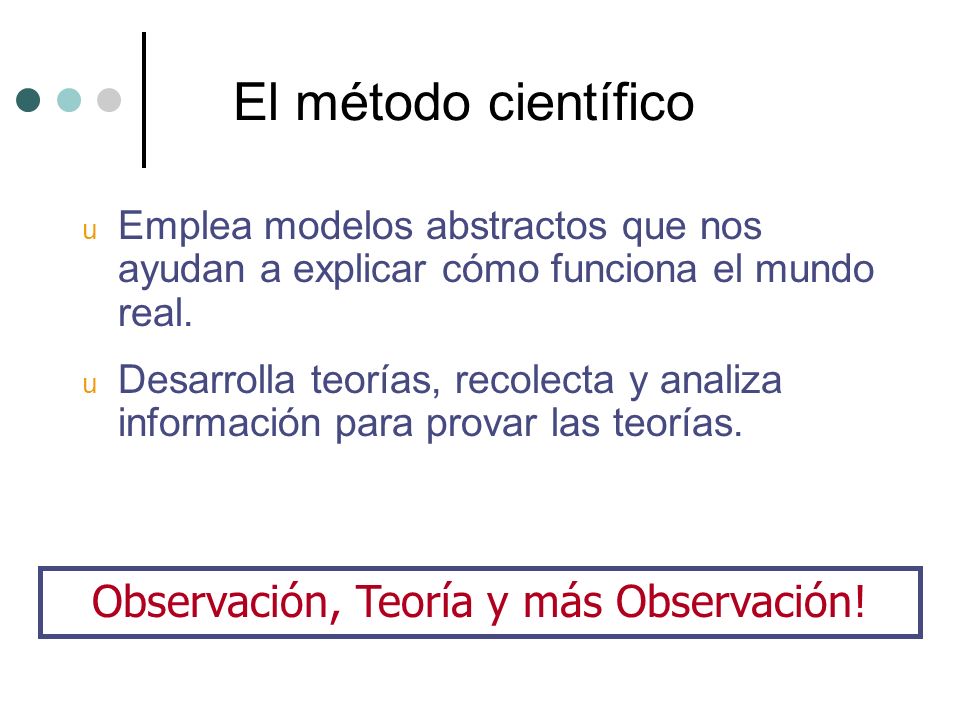 El método científico

u Emplea modelos abstractos que nos ayudan a explicar cómo funciona el mundo real.

u Desarrolla teorías, recolecta y analiza información para provar las teorías.

Observación, Teoría y más Observación!